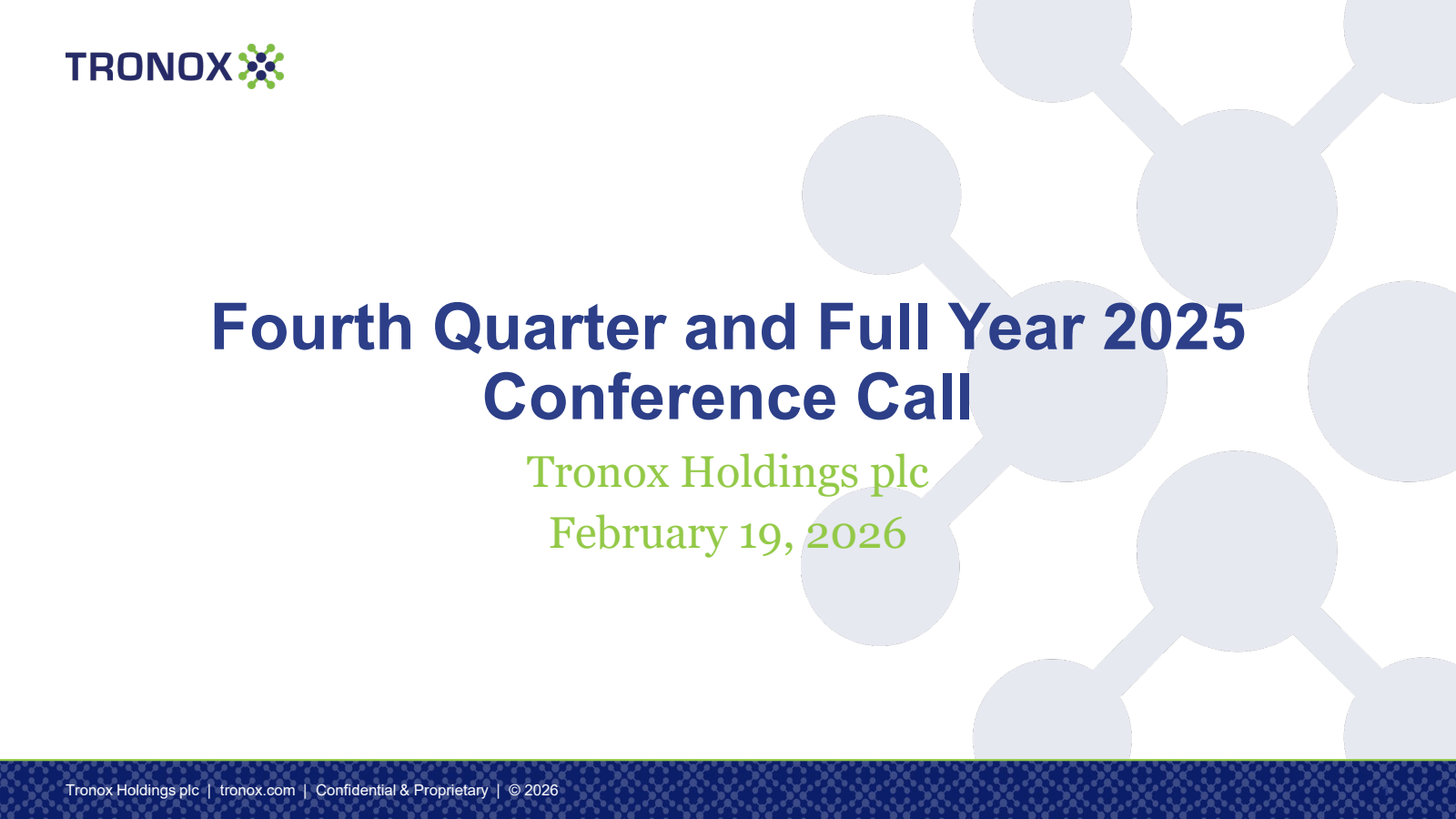 TRONOX

Fourth Quarter and Full Year 2025 Conference Call

Tronox Holdings plc

February 19, 2026

Tronox Holdings plc | tronox.com | Confidential & Proprietary | © 2026